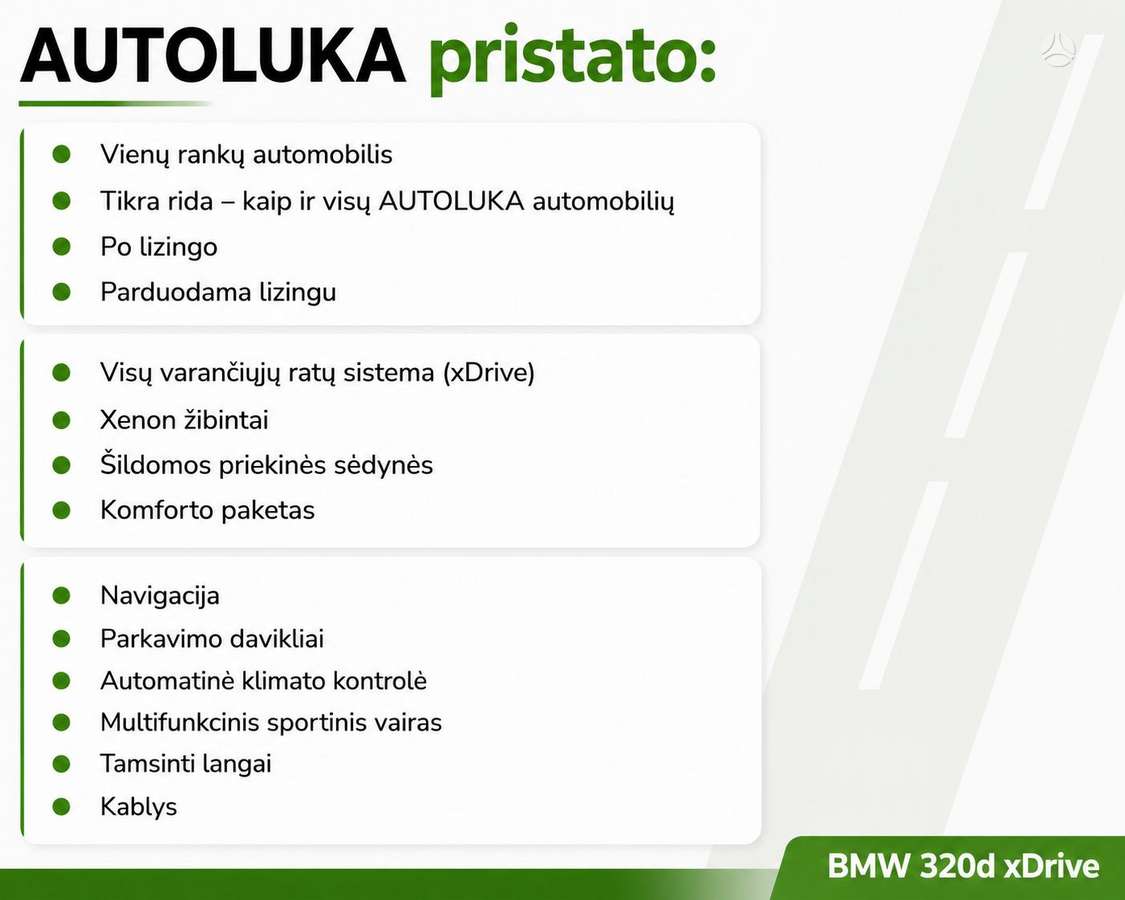 AUTOLUKA pristato:

Vienų rankų automobilis
Tikra rida – kaip ir visų AUTOLUKA automobilių
Po lizingo
Parduodama lizingu

Visų varančiųjų ratų sistema (xDrive)
Xenon žibintai
Šildomos priekinės sėdynės
Komforto paketas

Navigacija
Parkavimo davikliai
Automatinė klimato kontrolė
Multifunkcinis sportinis vairas
Tamsinti langai
Kablys

BMW 320d xDrive